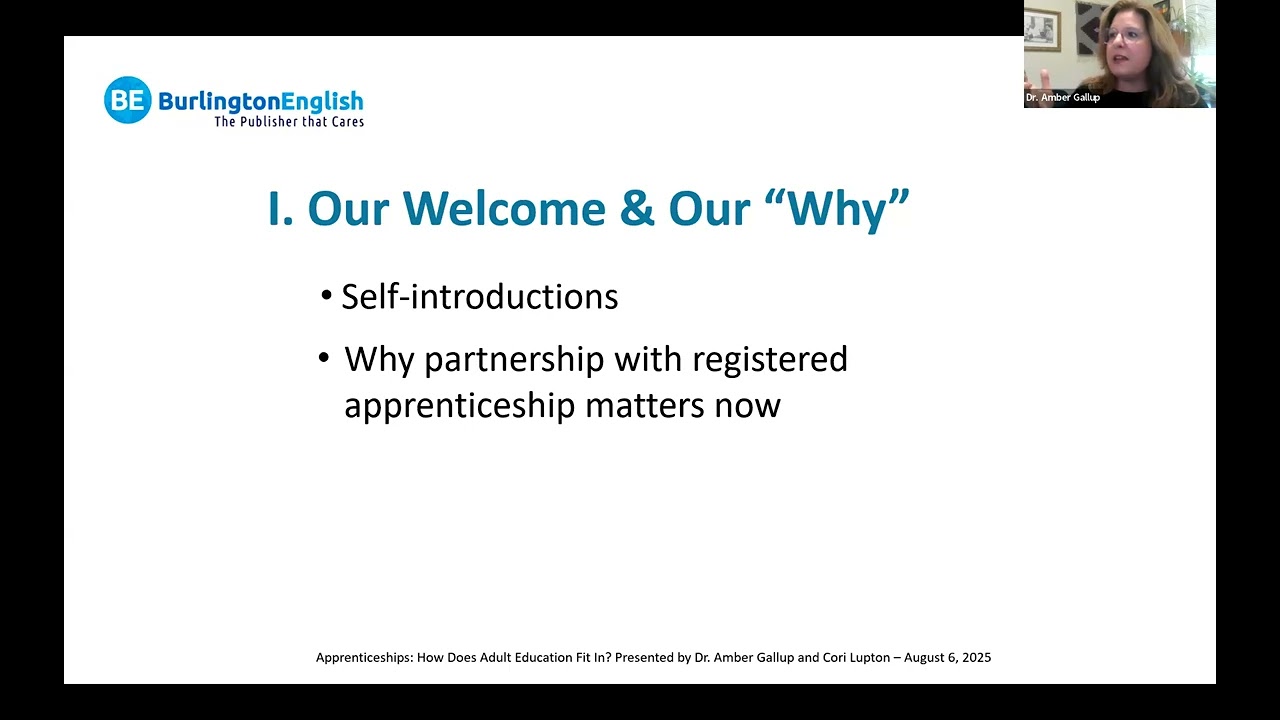 BE BurlingtonEnglish
The Publisher that Cares

Dr. Amber Gallup

I. Our Welcome & Our “Why”

• Self-introductions

• Why partnership with registered apprenticeship matters now

Apprenticeships: How Does Adult Education Fit In? Presented by Dr. Amber Gallup and Cori Lupton – August 6, 2025